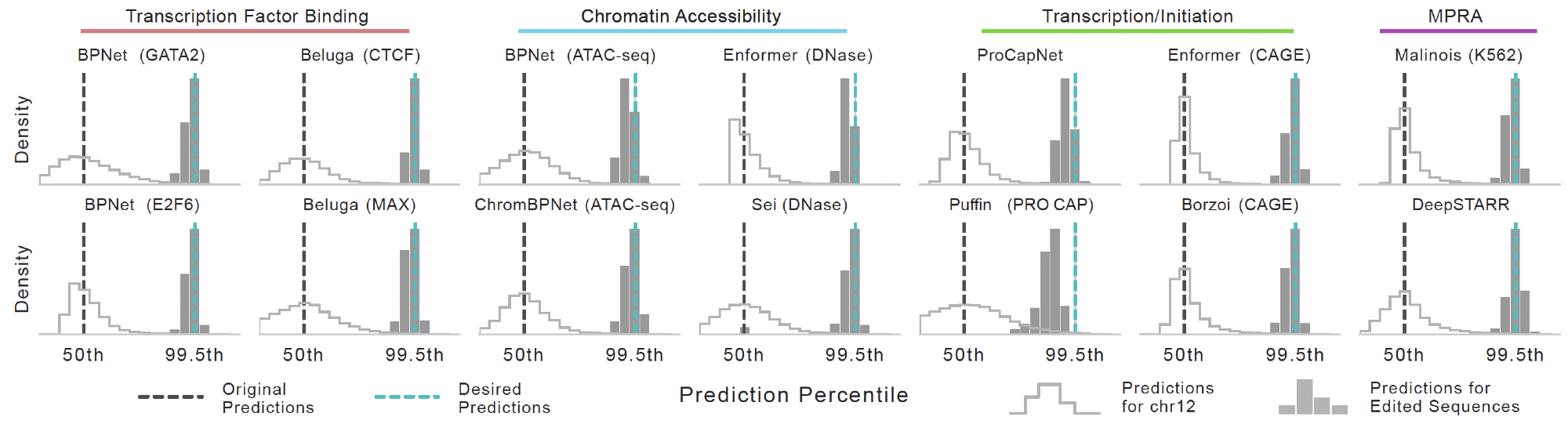 Transcription Factor Binding

Chromatin Accessibility

Transcription/Initiation

MPRA

BPNet (GATA2)

Beluga (CTCF)

BPNet (ATAC-seq)

Enformer (DNase)

ProCapNet

Enformer (CAGE)

Malinois (K562)

Density

BPNet (E2F6)

Beluga (MAX)

ChromBPNet (ATAC-seq)

Sei (DNase)

Puffin (PRO CAP)

Borzoi (CAGE)

DeepSTARR

Density

50th 99.5th

50th 99.5th

50th 99.5th

50th 99.5th

50th 99.5th

50th 99.5th

50th 99.5th

Original Predictions

Desired Predictions

Prediction Percentile

Predictions for chr12

Predictions for Edited Sequences